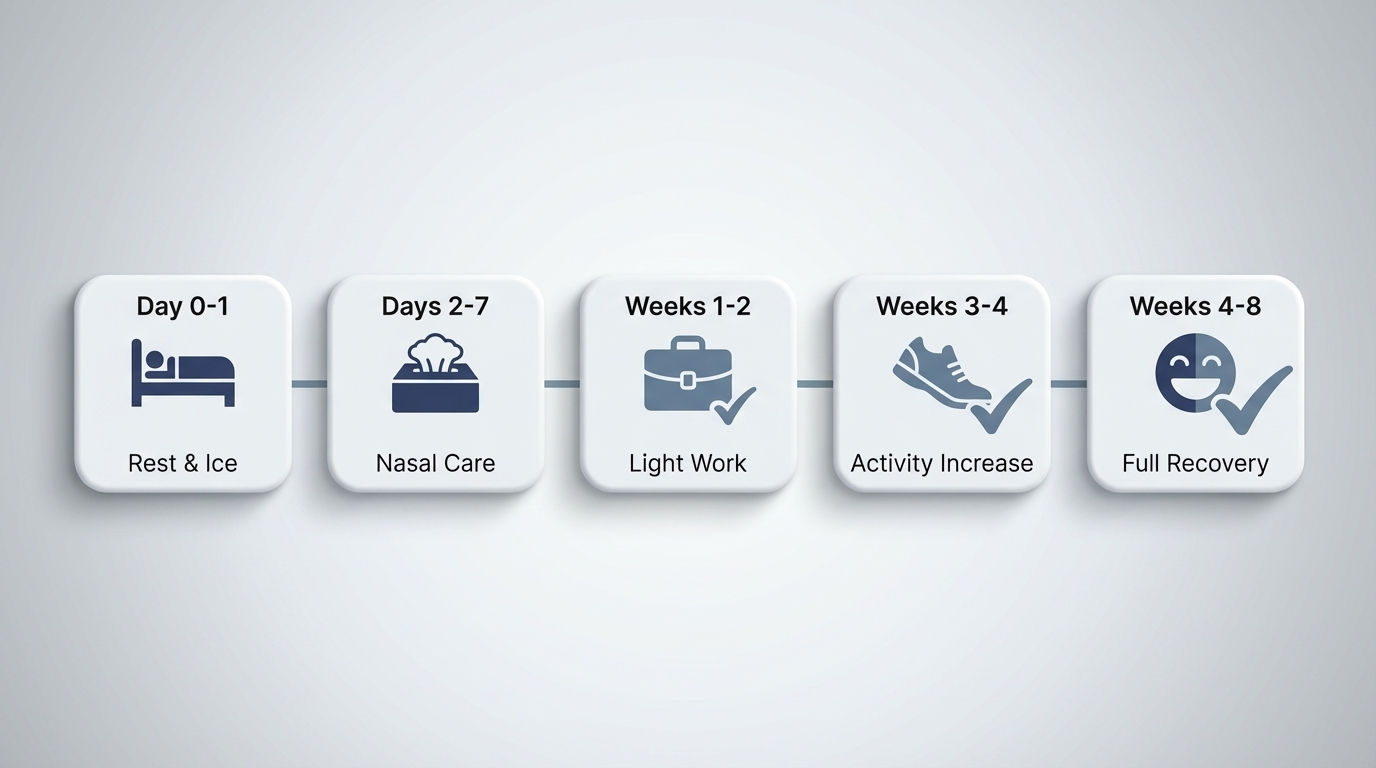 Day 0-1
Rest & Ice

Days 2-7
Nasal Care

Weeks 1-2
Light Work

Weeks 3-4
Activity Increase

Weeks 4-8
Full Recovery